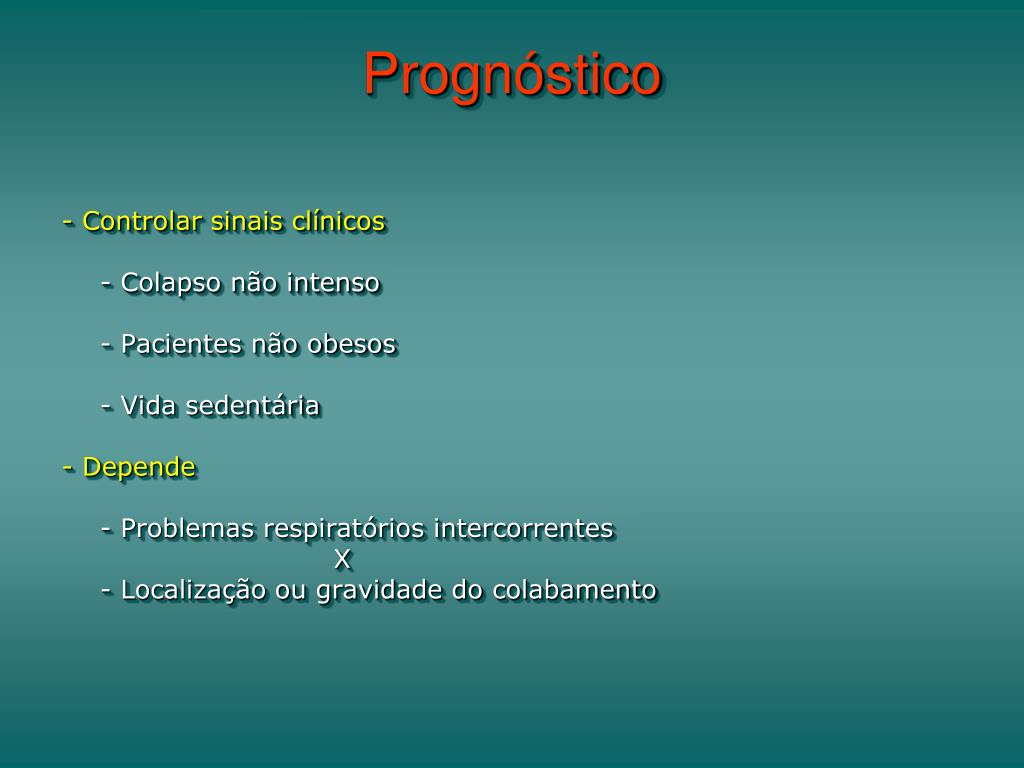 Prognóstico

- Controlar sinais clínicos

- Colapso não intenso

- Pacientes não obesos

- Vida sedentária

- Depende

- Problemas respiratórios intercorrentes
X
- Localização ou gravidade do colabamento